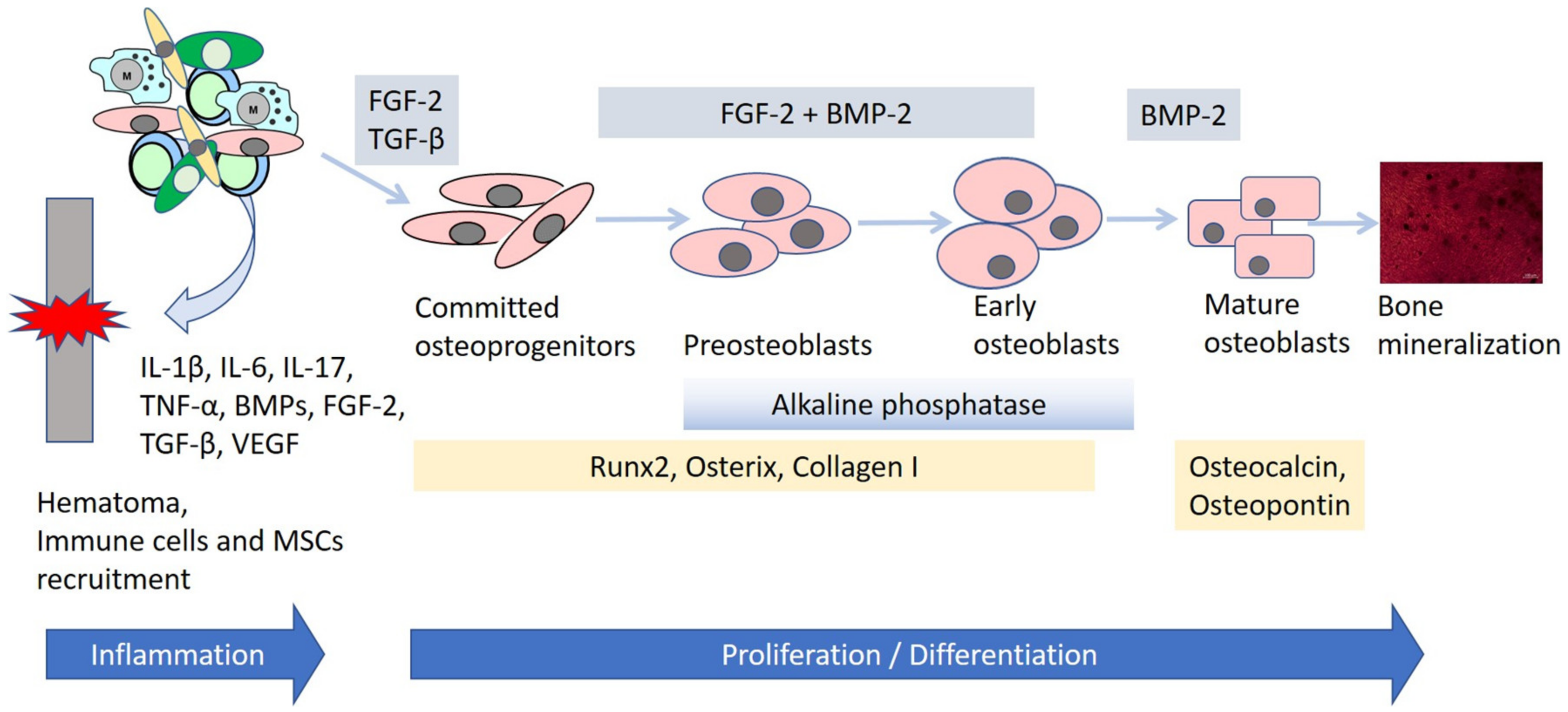 M

M

FGF-2
TGF-β

FGF-2 + BMP-2

BMP-2

Committed osteoprogenitors

Preosteoblasts

Early osteoblasts

Mature osteoblasts

Bone mineralization

IL-1β, IL-6, IL-17, TNF-α, BMPs, FGF-2, TGF-β, VEGF

Alkaline phosphatase

Runx2, Osterix, Collagen I

Osteocalcin, Osteopontin

Hematoma,
Immune cells and MSCs recruitment

Inflammation

Proliferation / Differentiation